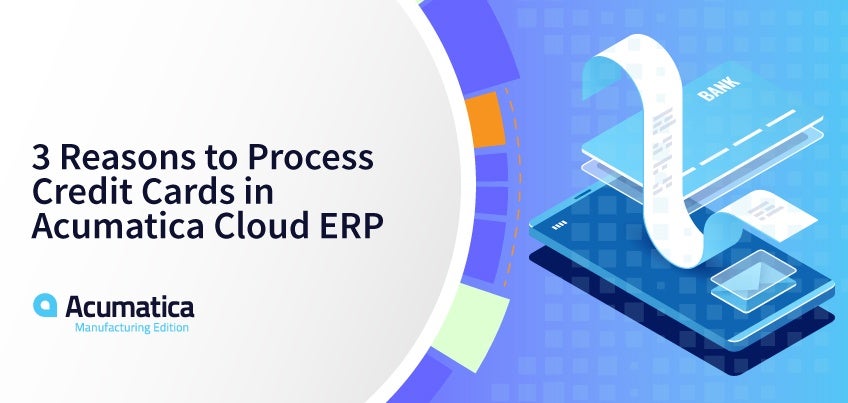 3 Reasons to Process Credit Cards in Acumatica Cloud ERP

Acumatica
Manufacturing Edition

BANK